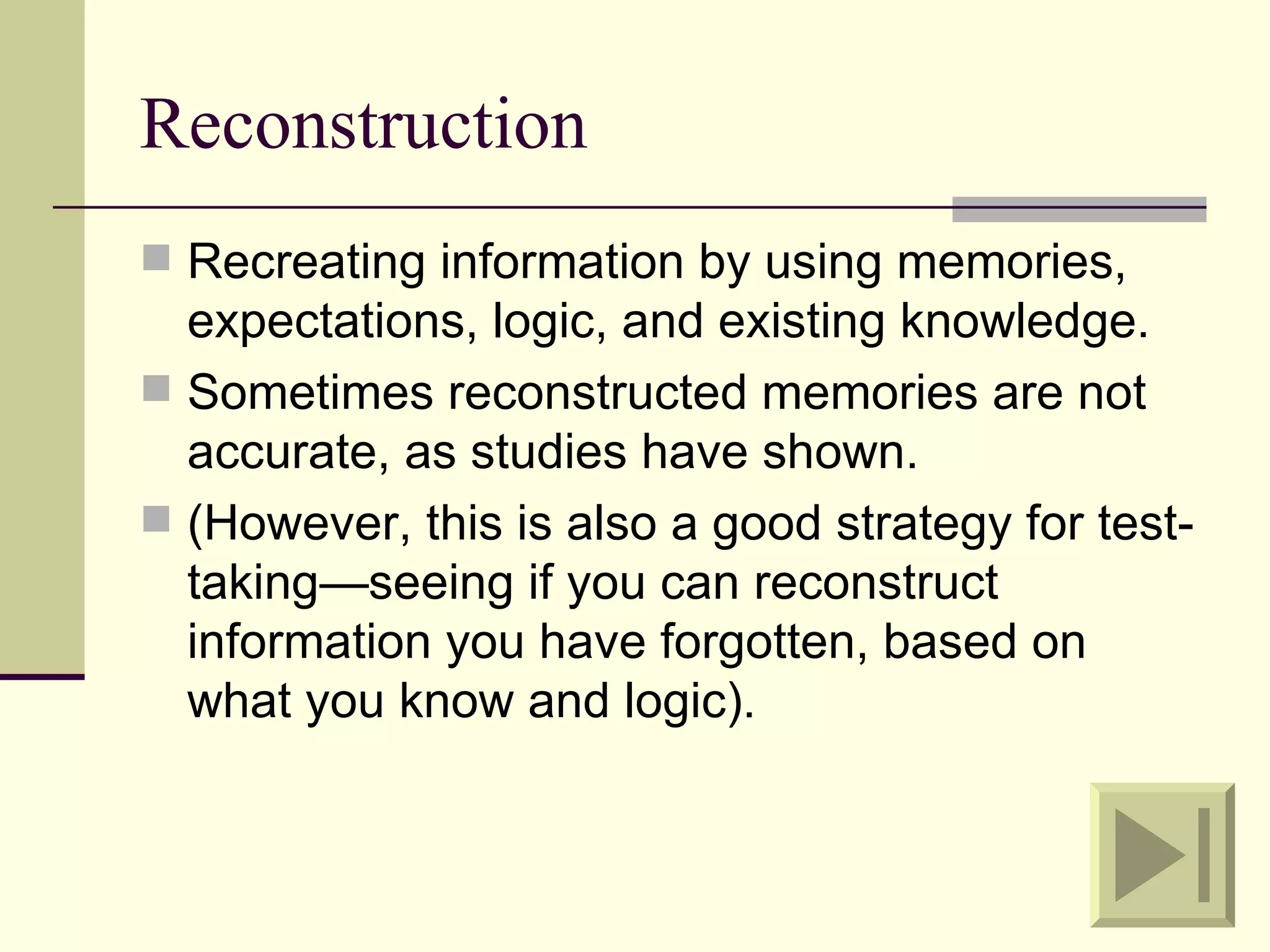 Reconstruction

Recreating information by using memories, expectations, logic, and existing knowledge.

Sometimes reconstructed memories are not accurate, as studies have shown.

(However, this is also a good strategy for test-taking—seeing if you can reconstruct information you have forgotten, based on what you know and logic).